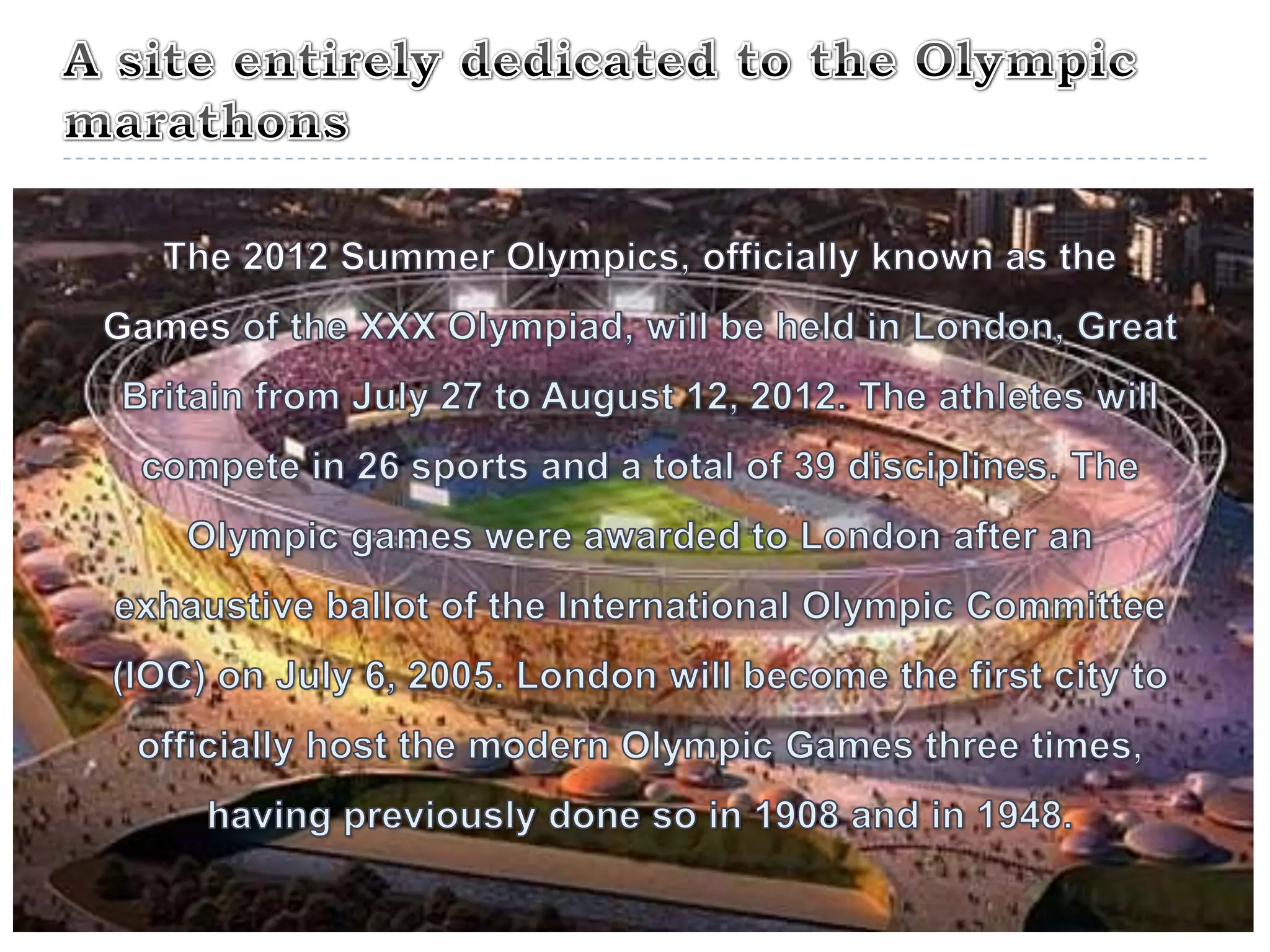 A site entirely dedicated to the Olympic marathons

The 2012 Summer Olympics, officially known as the Games of the XXX Olympiad, will be held in London, Great Britain from July 27 to August 12, 2012. The athletes will compete in 26 sports and a total of 39 disciplines. The Olympic games were awarded to London after an exhaustive ballot of the International Olympic Committee (IOC) on July 6, 2005. London will become the first city to officially host the modern Olympic Games three times, having previously done so in 1908 and in 1948.